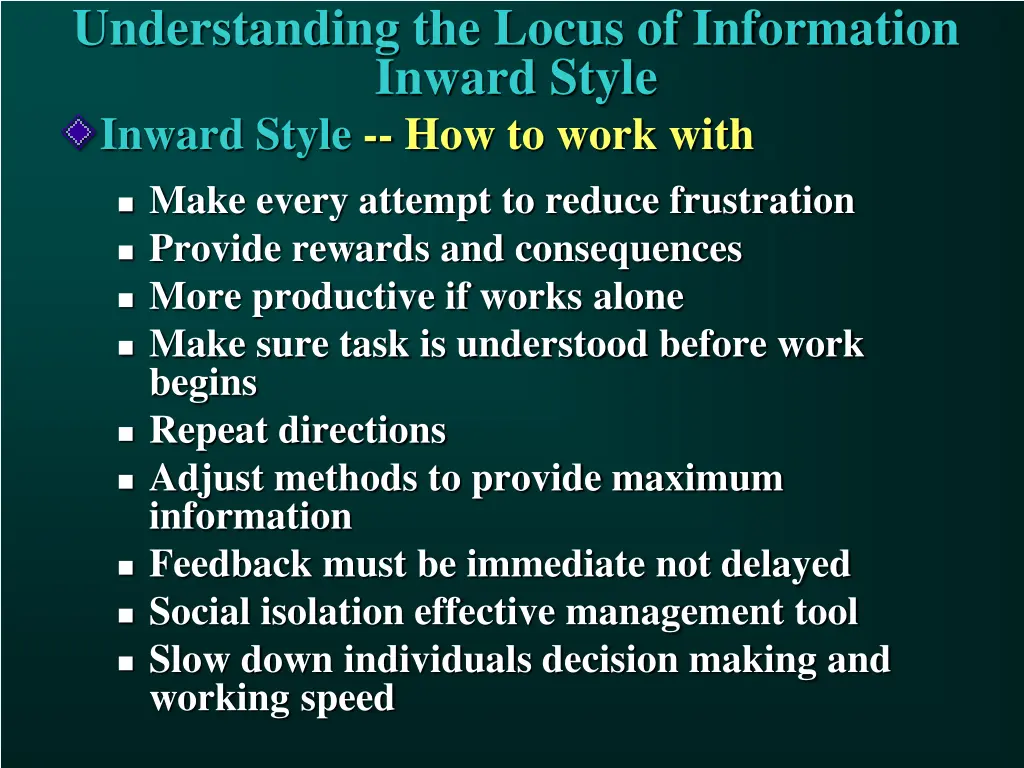 Understanding the Locus of Information
Inward Style

Inward Style -- How to work with

- Make every attempt to reduce frustration
- Provide rewards and consequences
- More productive if works alone
- Make sure task is understood before work begins
- Repeat directions
- Adjust methods to provide maximum information
- Feedback must be immediate not delayed
- Social isolation effective management tool
- Slow down individuals decision making and working speed